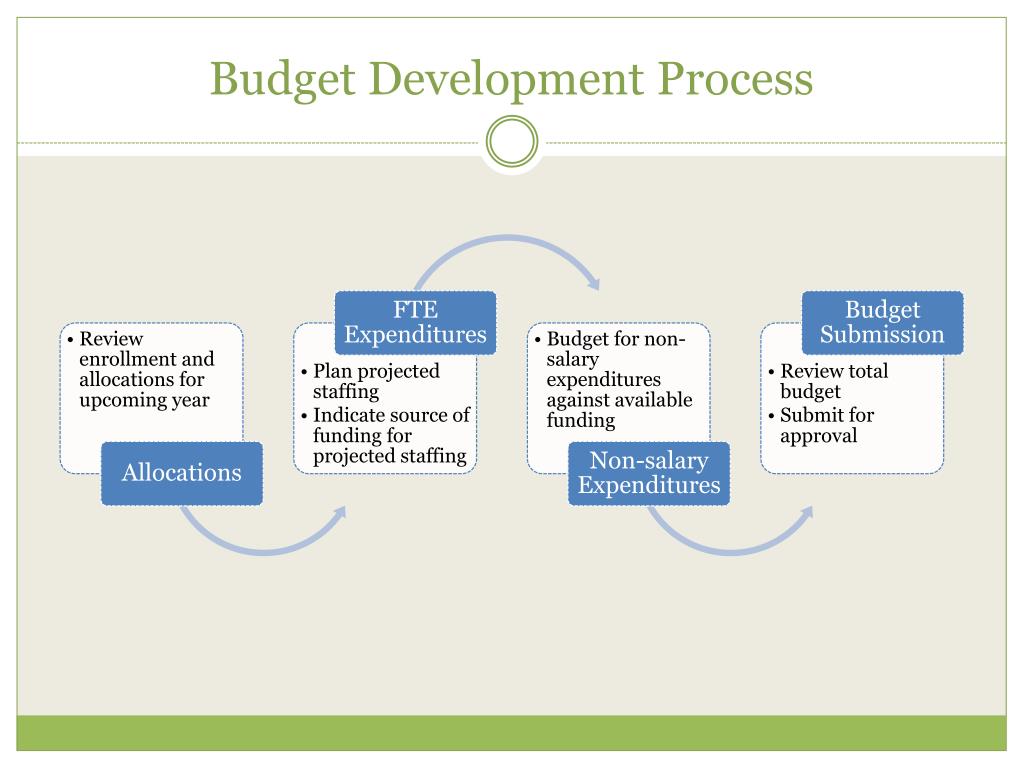 Budget Development Process

• Review enrollment and allocations for upcoming year

Allocations

FTE Expenditures

• Plan projected staffing
• Indicate source of funding for projected staffing

• Budget for non-salary expenditures against available funding

Non-salary Expenditures

Budget Submission

• Review total budget
• Submit for approval